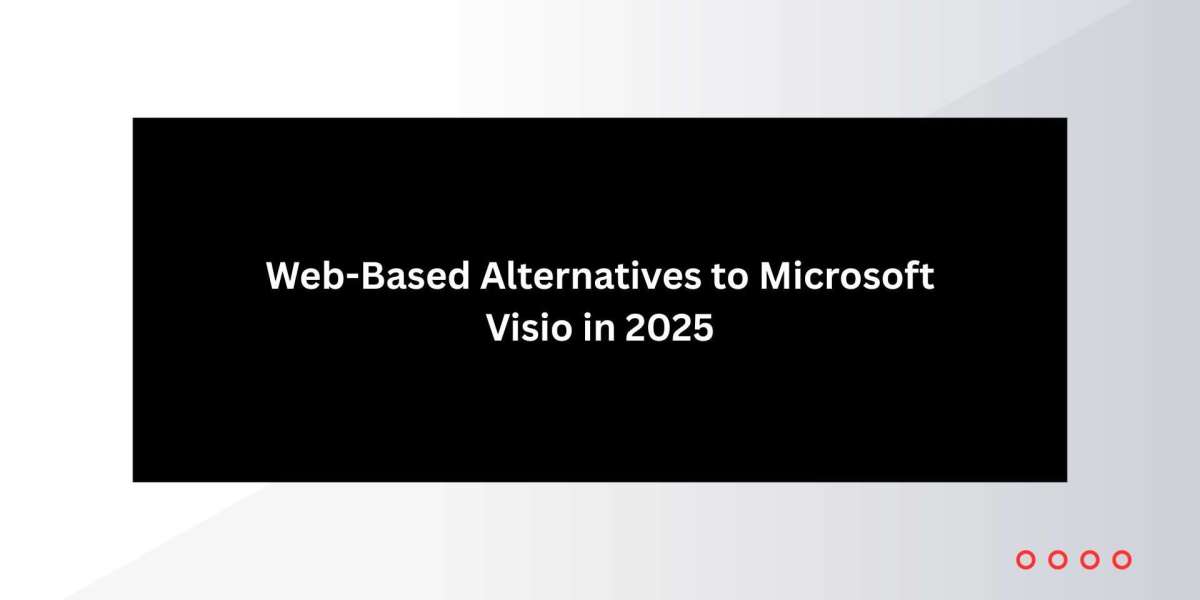 Web-Based Alternatives to Microsoft Visio in 2025